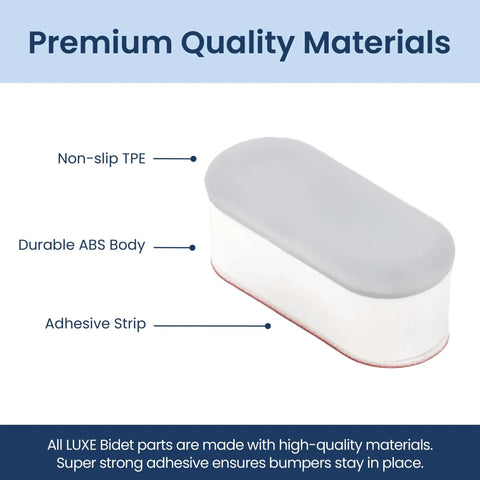 Premium Quality Materials

Non-slip TPE

Durable ABS Body

Adhesive Strip

All LUXE Bidet parts are made with high-quality materials. Super strong adhesive ensures bumpers stay in place.